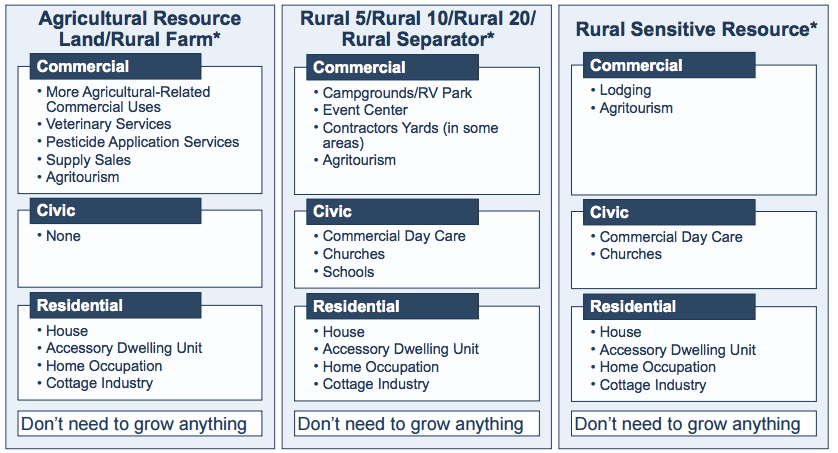 Agricultural Resource Land/Rural Farm*

Commercial
• More Agricultural-Related Commercial Uses
• Veterinary Services
• Pesticide Application Services
• Supply Sales
• Agritourism

Civic
• None

Residential
• House
• Accessory Dwelling Unit
• Home Occupation
• Cottage Industry

Don't need to grow anything

Rural 5/Rural 10/Rural 20/ Rural Separator*

Commercial
• Campgrounds/RV Park
• Event Center
• Contractors Yards (in some areas)
• Agritourism

Civic
• Commercial Day Care
• Churches
• Schools

Residential
• House
• Accessory Dwelling Unit
• Home Occupation
• Cottage Industry

Don't need to grow anything

Rural Sensitive Resource*

Commercial
• Lodging
• Agritourism

Civic
• Commercial Day Care
• Churches

Residential
• House
• Accessory Dwelling Unit
• Home Occupation
• Cottage Industry

Don't need to grow anything